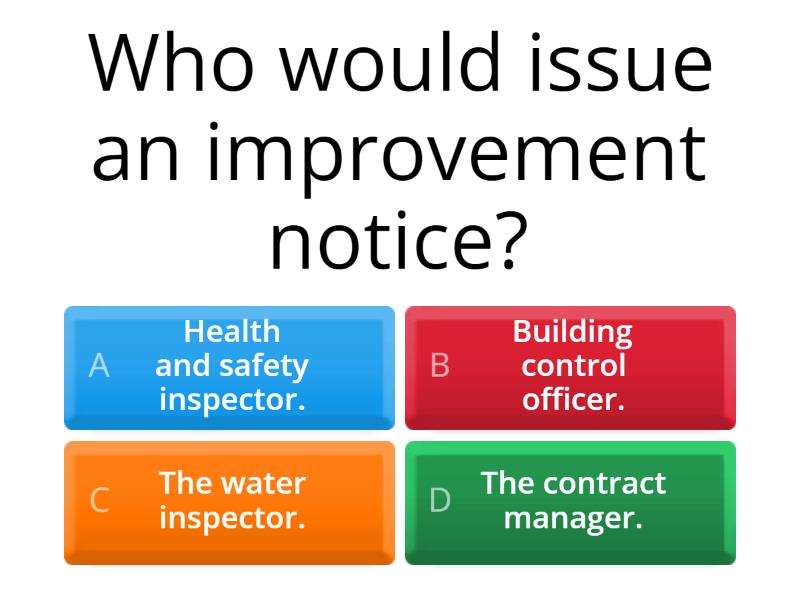 Who would issue an improvement notice?

A Health and safety inspector.

B Building control officer.

C The water inspector.

D The contract manager.